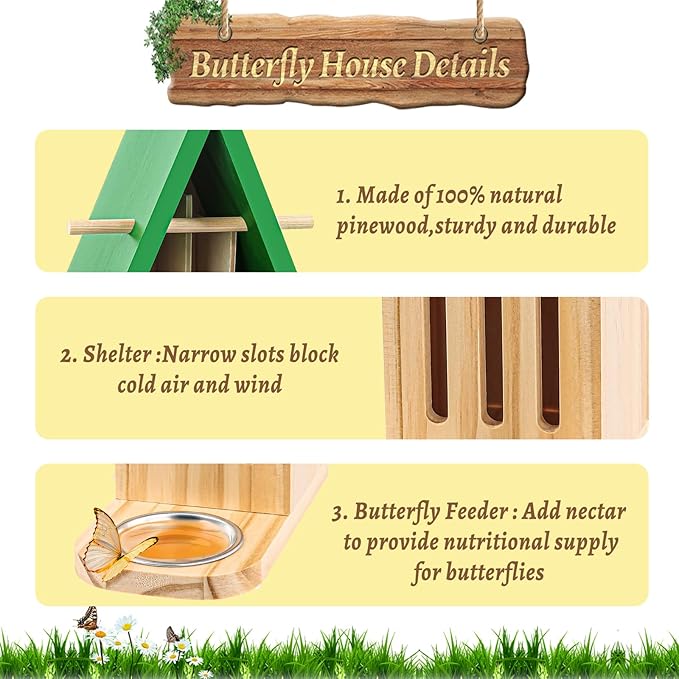 Butterfly House Details

1. Made of 100% natural pinewood,sturdy and durable

2. Shelter :Narrow slots block cold air and wind

3. Butterfly Feeder : Add nectar to provide nutritional supply for butterflies